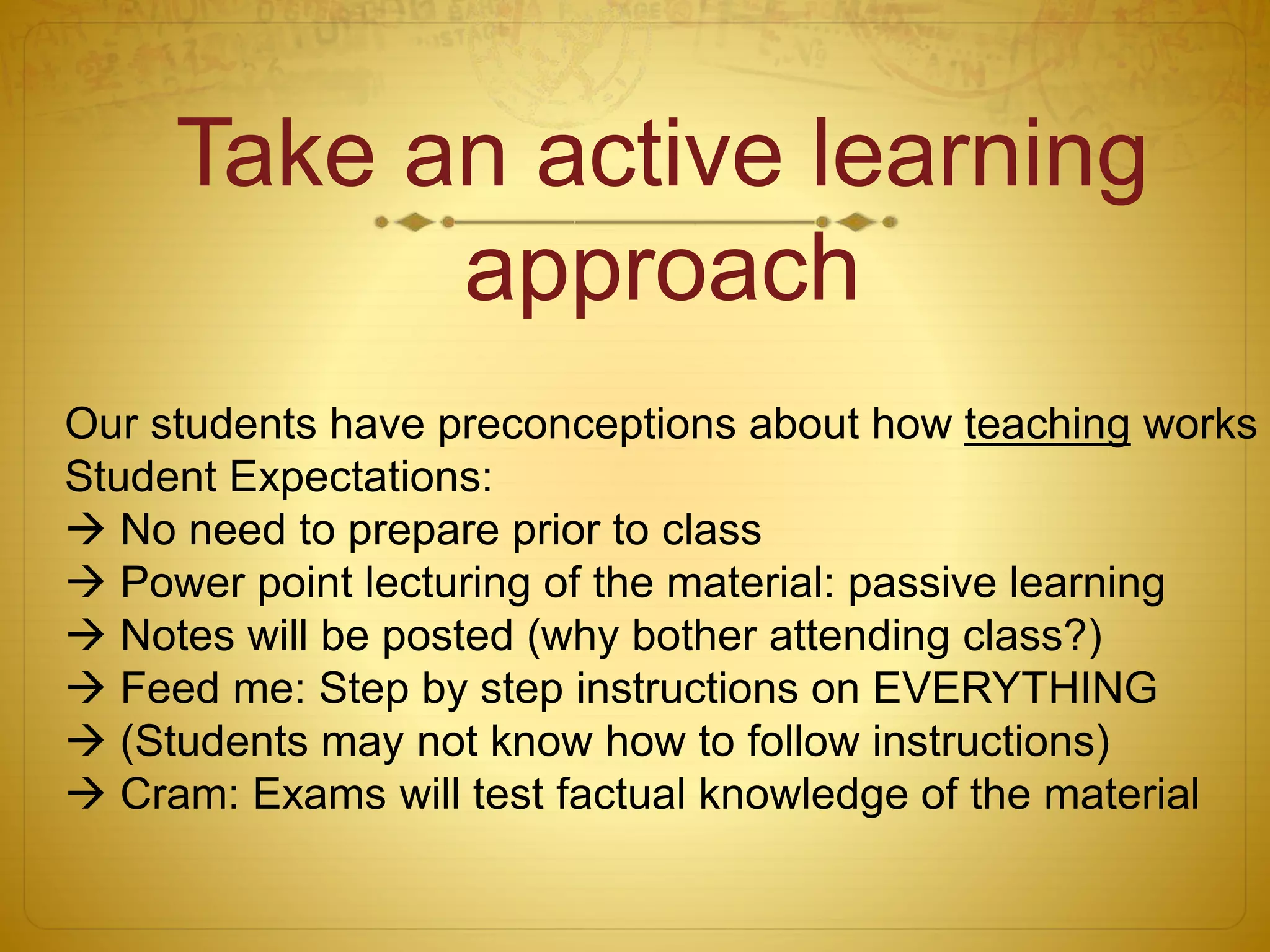 Take an active learning approach

Our students have preconceptions about how teaching works
Student Expectations:
→ No need to prepare prior to class
→ Power point lecturing of the material: passive learning
→ Notes will be posted (why bother attending class?)
→ Feed me: Step by step instructions on EVERYTHING
→ (Students may not know how to follow instructions)
→ Cram: Exams will test factual knowledge of the material